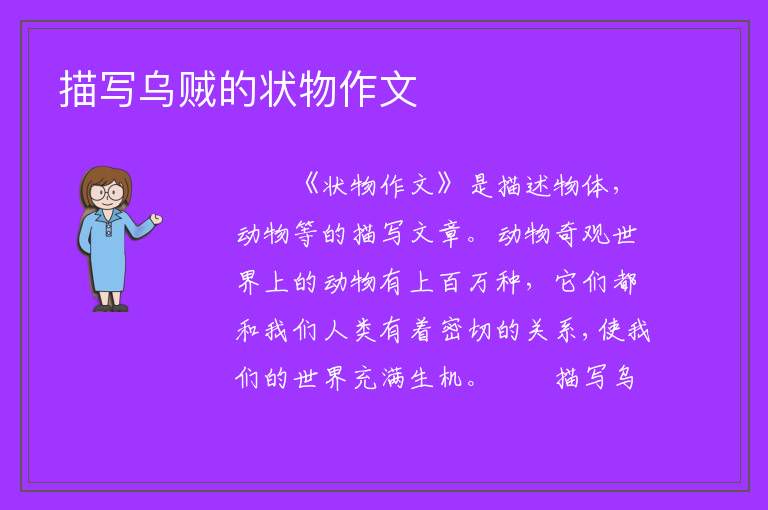 描写乌贼的状物作文

《状物作文》是描述物体，动物等的描写文章。动物奇观世界上的动物有上百万种，它们都和我们人类有着密切的关系，使我们的世界充满生机。　　描写乌